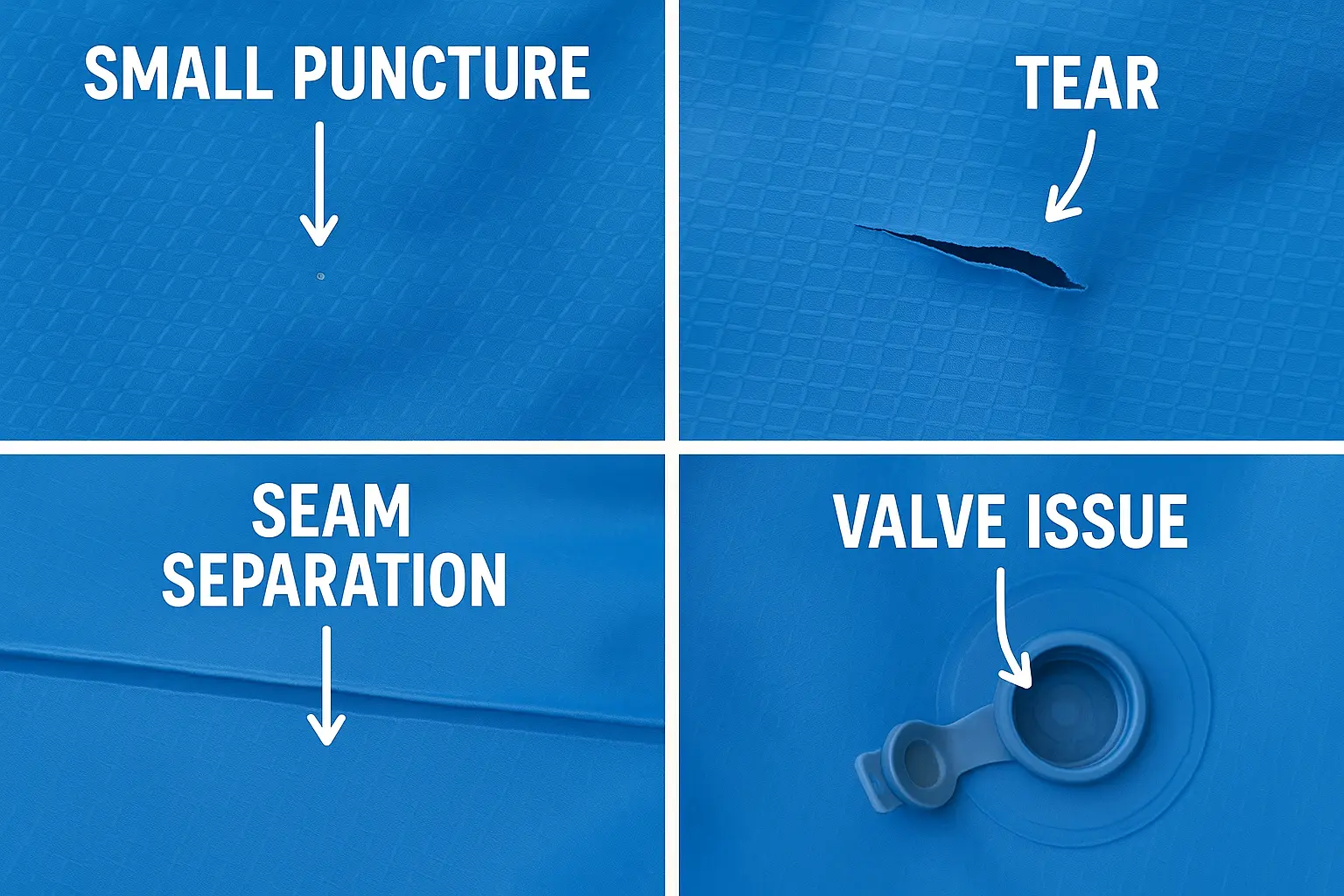 SMALL PUNCTURE

TEAR

SEAM SEPARATION

VALVE ISSUE